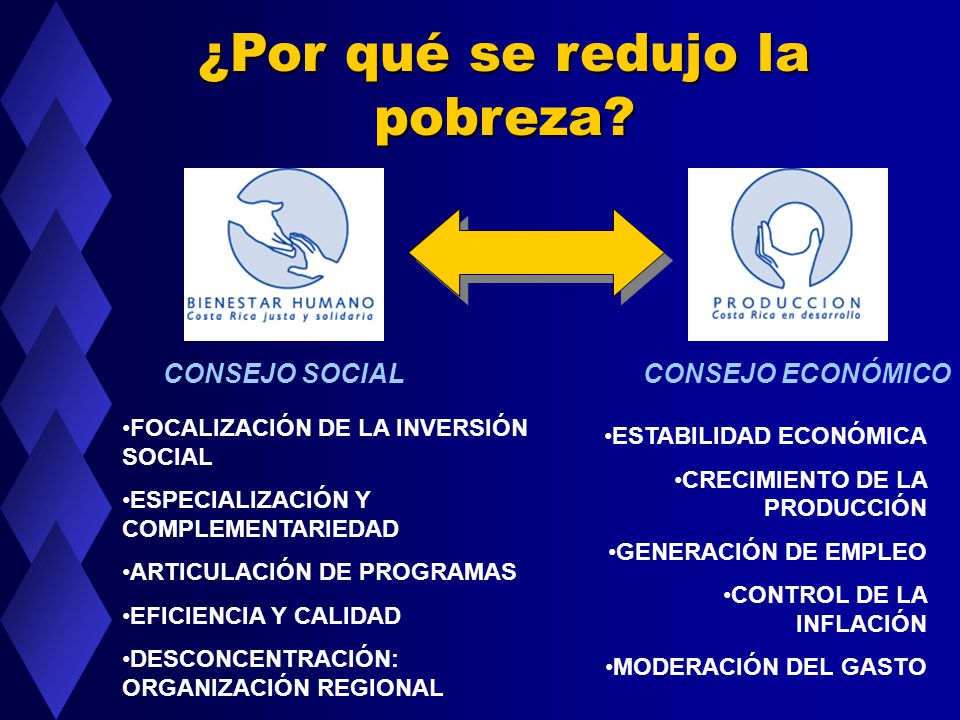 ¿Por qué se redujo la pobreza?

BIENESTAR HUMANO
Costa Rica justa y solidaria

PRODUCCION
Costa Rica en desarrollo

CONSEJO SOCIAL

•FOCALIZACIÓN DE LA INVERSIÓN SOCIAL

•ESPECIALIZACIÓN Y COMPLEMENTARIEDAD

•ARTICULACIÓN DE PROGRAMAS

•EFICIENCIA Y CALIDAD

•DESCONCENTRACIÓN: ORGANIZACIÓN REGIONAL

CONSEJO ECONÓMICO

•ESTABILIDAD ECONÓMICA

•CRECIMIENTO DE LA PRODUCCIÓN

•GENERACIÓN DE EMPLEO

•CONTROL DE LA INFLACIÓN

•MODERACIÓN DEL GASTO